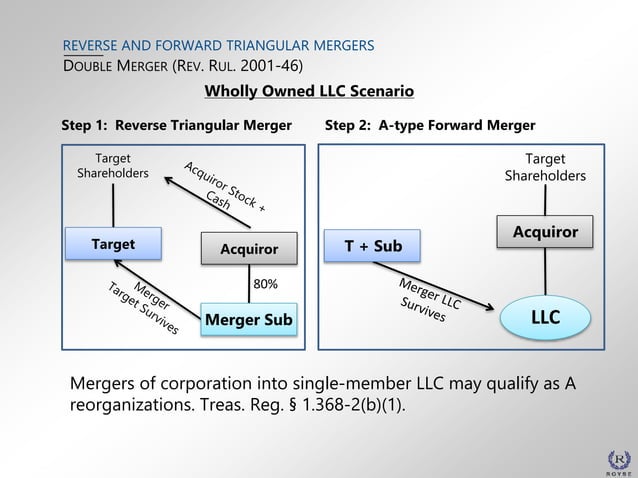 REVERSE AND FORWARD TRIANGULAR MERGERS
DOUBLE MERGER (REV. RUL. 2001-46)

Wholly Owned LLC Scenario

Step 1: Reverse Triangular Merger

Target Shareholders

Acquiror Stock + Cash

Target

Acquiror

80%

Merger Target Survives

Merger Sub

Step 2: A-type Forward Merger

Target Shareholders

Acquiror

T + Sub

Merger LLC Survives

LLC

Mergers of corporation into single-member LLC may qualify as A reorganizations. Treas. Reg. § 1.368-2(b)(1).

R
ROYSE